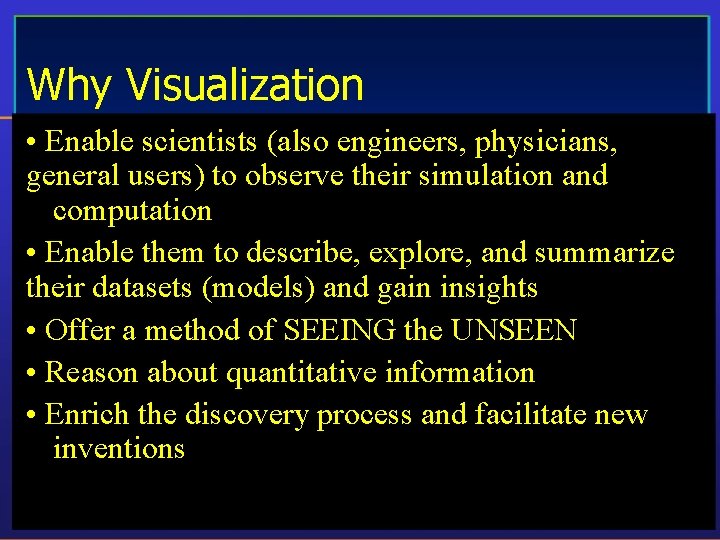 Why Visualization

• Enable scientists (also engineers, physicians, general users) to observe their simulation and computation

• Enable them to describe, explore, and summarize their datasets (models) and gain insights

• Offer a method of SEEING the UNSEEN

• Reason about quantitative information

• Enrich the discovery process and facilitate new inventions